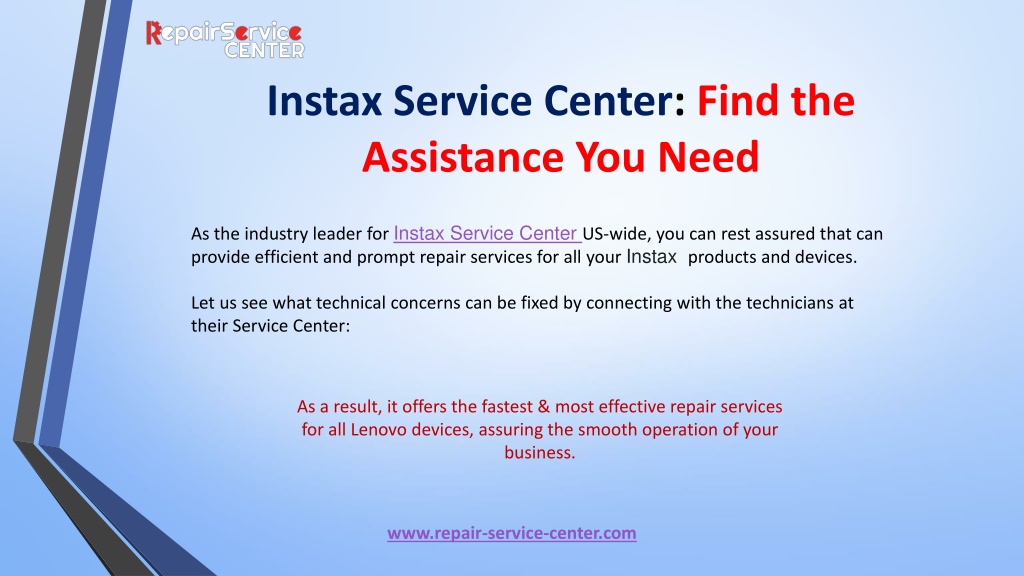 RepairService CENTER

Instax Service Center: Find the Assistance You Need

As the industry leader for Instax Service Center US-wide, you can rest assured that can provide efficient and prompt repair services for all your Instax products and devices.

Let us see what technical concerns can be fixed by connecting with the technicians at their Service Center:

As a result, it offers the fastest & most effective repair services for all Lenovo devices, assuring the smooth operation of your business.

www.repair-service-center.com